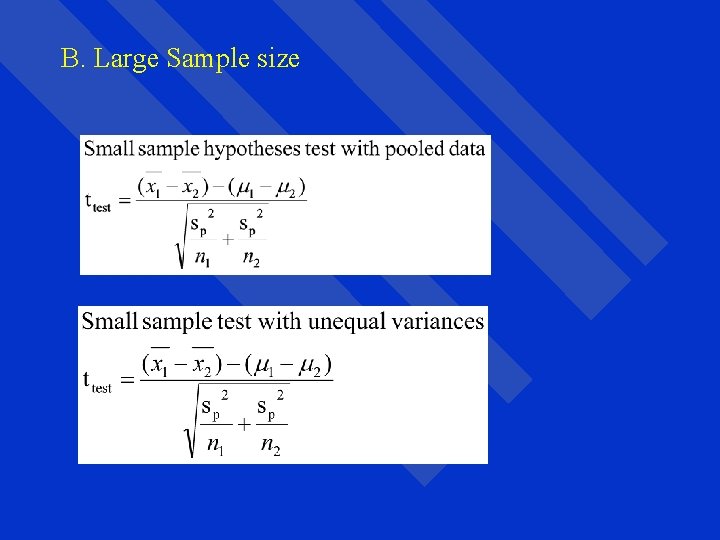 B. Large Sample size

Small sample hypotheses test with pooled data

$t_{test} = \frac{(\overline{x_1} - \overline{x_2}) - (\mu_1 - \mu_2)}{\sqrt{\frac{s_p^2}{n_1} + \frac{s_p^2}{n_2}}}$

Small sample test with unequal variances

$t_{test} = \frac{(\overline{x_1} - \overline{x_2}) - (\mu_1 - \mu_2)}{\sqrt{\frac{s_p^2}{n_1} + \frac{s_p^2}{n_2}}}$